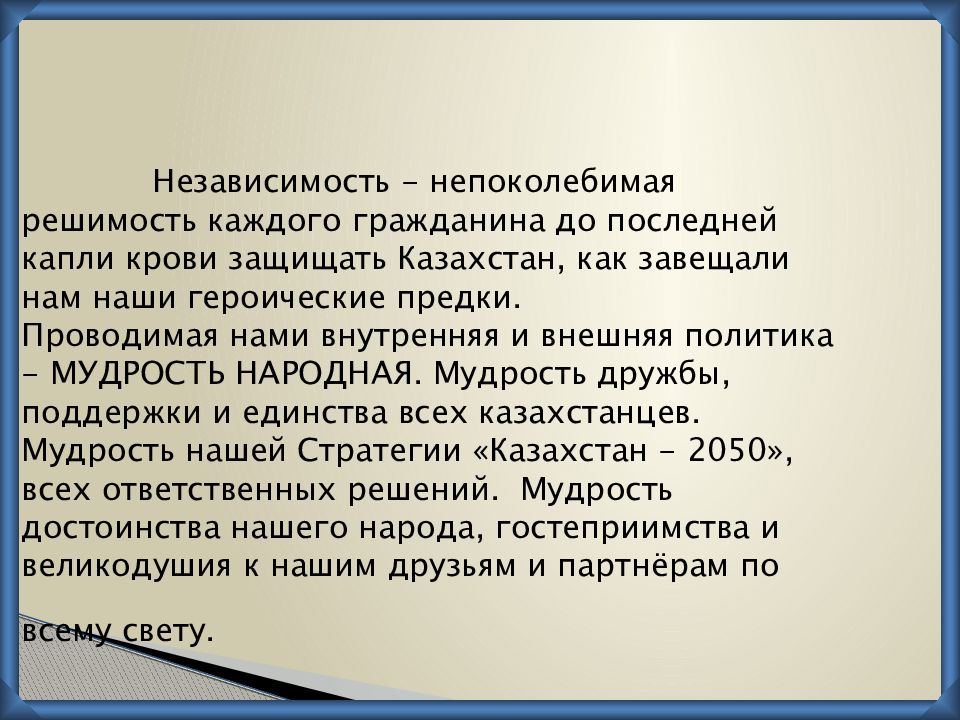 Независимость - непоколебимая решимость каждого гражданина до последней капли крови защищать Казахстан, как завещали нам наши героические предки.
Проводимая нами внутренняя и внешняя политика - МУДРОСТЬ НАРОДНАЯ. Мудрость дружбы, поддержки и единства всех казахстанцев. Мудрость нашей Стратегии «Казахстан - 2050», всех ответственных решений. Мудрость достоинства нашего народа, гостеприимства и великодушия к нашим друзьям и партнёрам по всему свету.